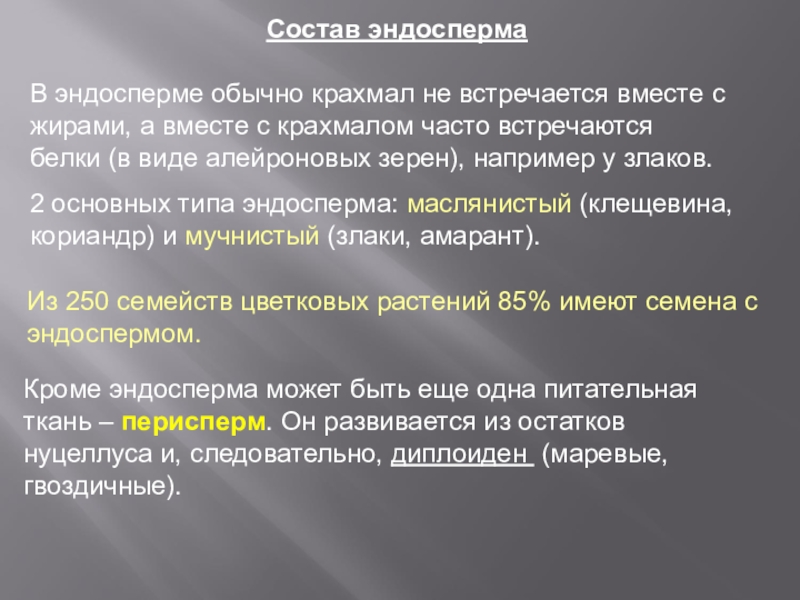 Состав эндосперма

В эндосперме обычно крахмал не встречается вместе с жирами, а вместе с крахмалом часто встречаются белки (в виде алейроновых зерен), например у злаков.

2 основных типа эндосперма: маслянистый (клещевина, кориандр) и мучнистый (злаки, амарант).

Из 250 семейств цветковых растений 85% имеют семена с эндоспермом.

Кроме эндосперма может быть еще одна питательная ткань – перисперм. Он развивается из остатков нуцеллуса и, следовательно, диплоиден (маревые, гвоздичные).